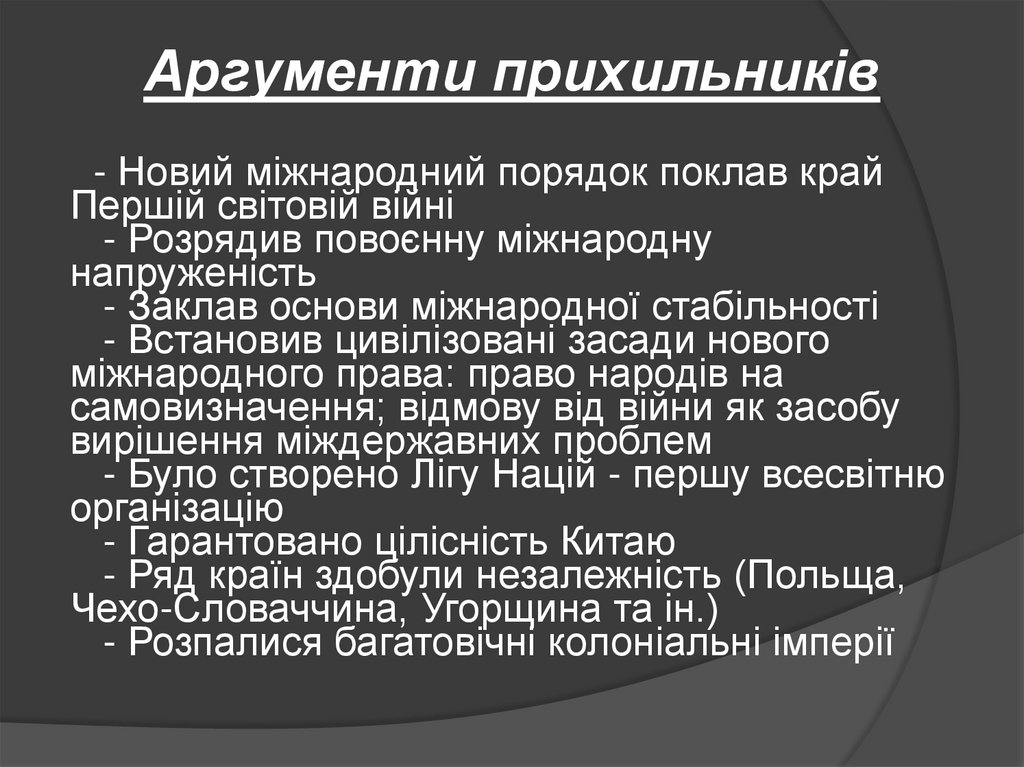 Аргументи прихильників

- Новий міжнародний порядок поклав край Першій світовій війні
- Розрядив повоєнну міжнародну напруженість
- Заклав основи міжнародної стабільності
- Встановив цивілізовані засади нового міжнародного права: право народів на самовизначення; відмову від війни як засобу вирішення міждержавних проблем
- Було створено Лігу Націй - першу всесвітню організацію
- Гарантовано цілісність Китаю
- Ряд країн здобули незалежність (Польща, Чехо-Словаччина, Угорщина та ін.)
- Розпалися багатовічні колоніальні імперії